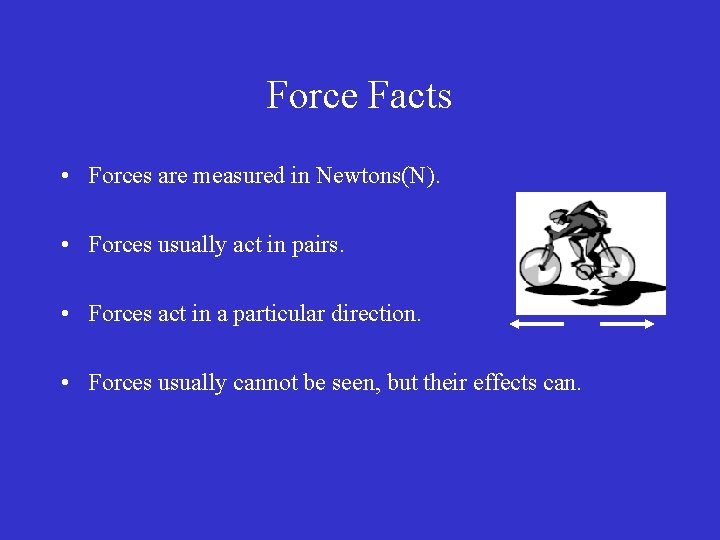 Force Facts

• Forces are measured in Newtons(N).

• Forces usually act in pairs.

• Forces act in a particular direction.

• Forces usually cannot be seen, but their effects can.